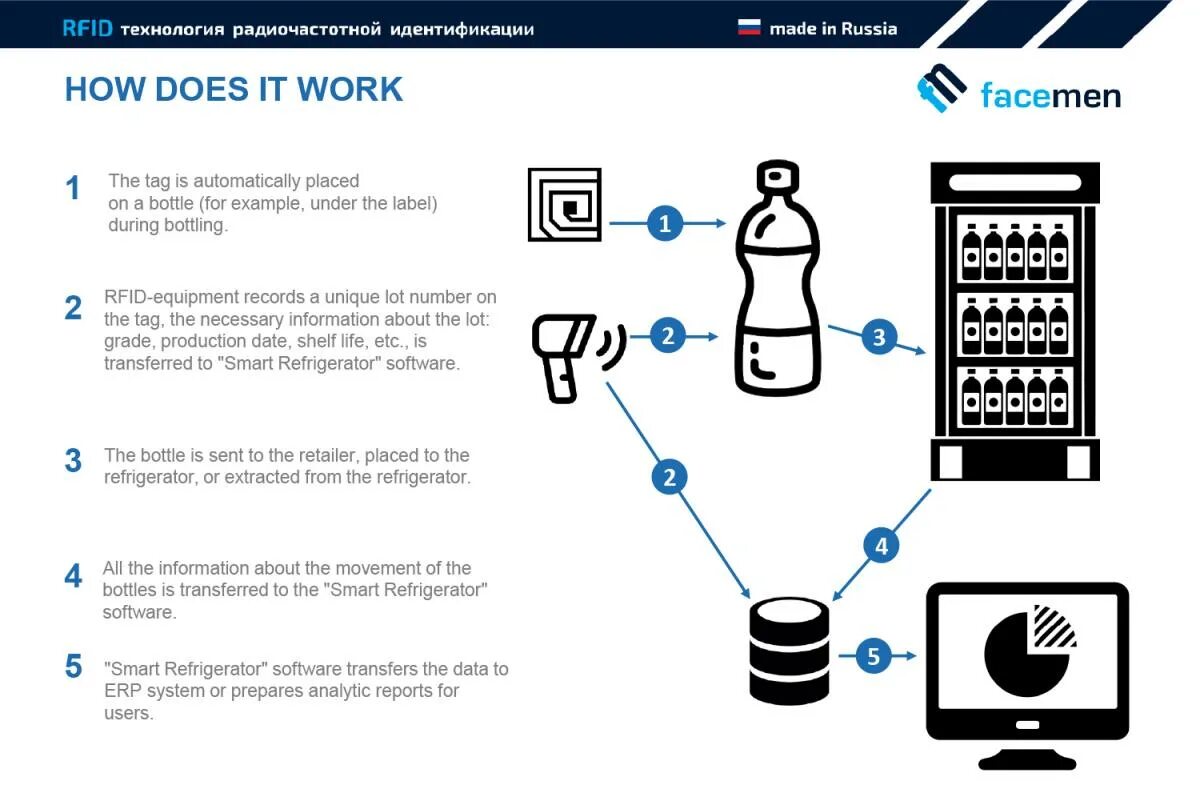 RFID технология радиочастотной идентификации

made in Russia

HOW DOES IT WORK

facemen

1 The tag is automatically placed on a bottle (for example, under the label) during bottling.

2 RFID-equipment records a unique lot number on the tag, the necessary information about the lot: grade, production date, shelf life, etc., is transferred to "Smart Refrigerator" software.

3 The bottle is sent to the retailer, placed to the refrigerator, or extracted from the refrigerator.

4 All the information about the movement of the bottles is transferred to the "Smart Refrigerator" software.

5 "Smart Refrigerator" software transfers the data to ERP system or prepares analytic reports for users.

1

2

3

2

4

5